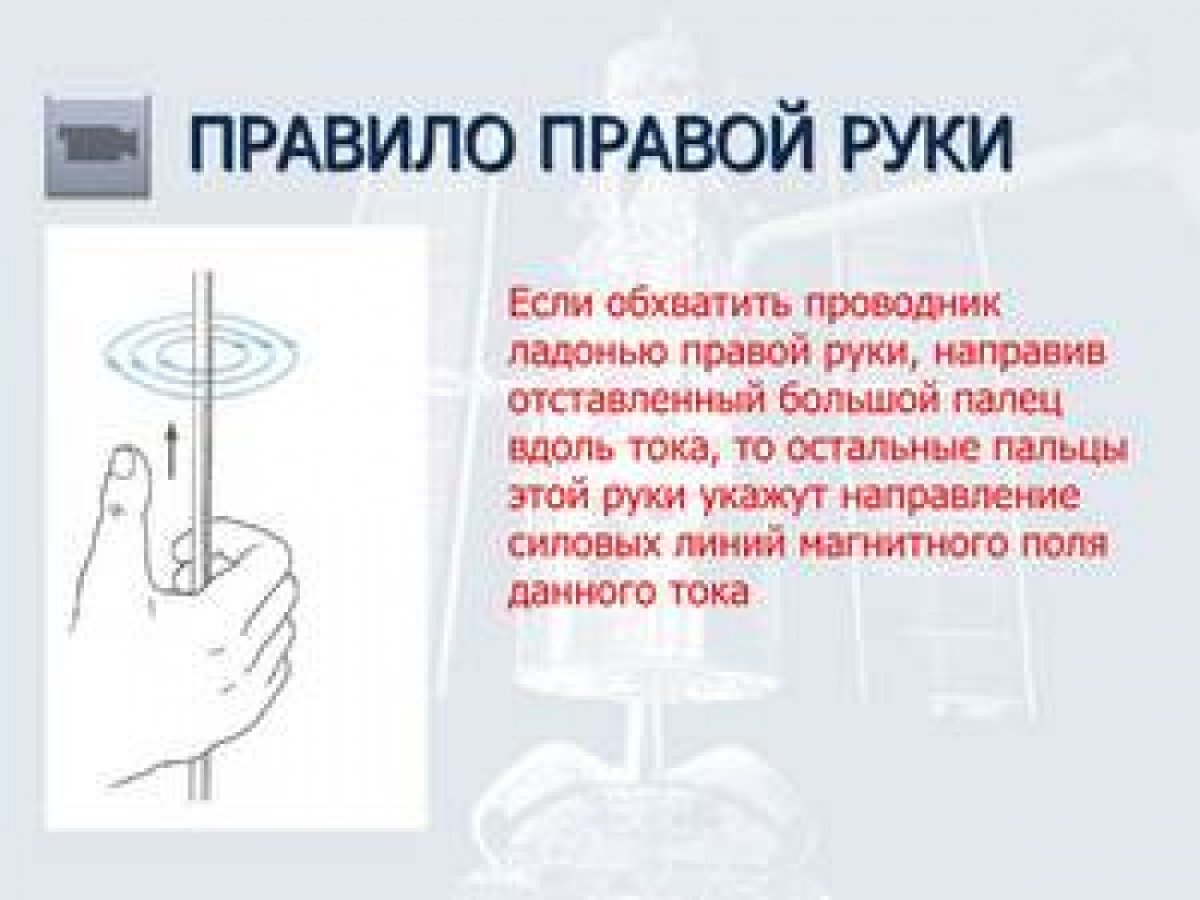 ПРАВИЛО ПРАВОЙ РУКИ

Если обхватить проводник ладонью правой руки, направив отставленный большой палец вдоль тока, то остальные пальцы этой руки укажут направление силовых линий магнитного поля данного тока